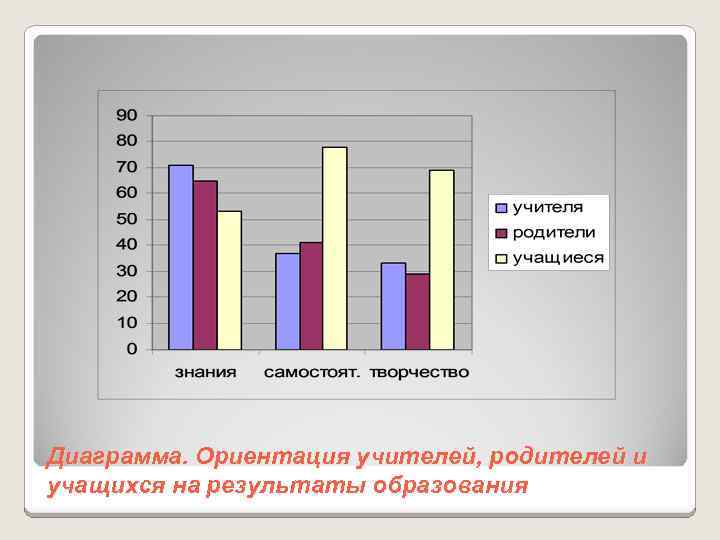 90
80
70
60
50
40
30
20
10
0

знания самостоят. творчество

учителя
родители
учащиеся

Диаграмма. Ориентация учителей, родителей и учащихся на результаты образования